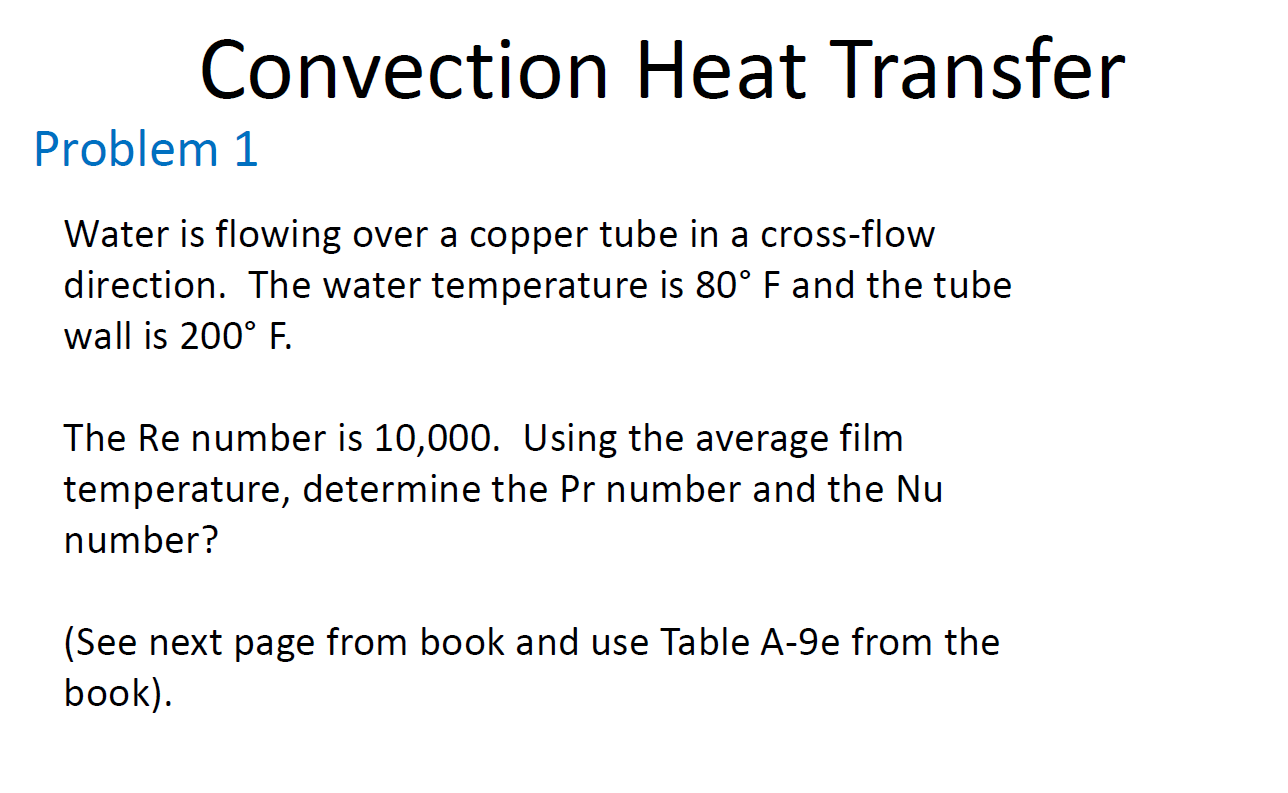 Convection Heat Transfer

Problem 1

Water is flowing over a copper tube in a cross-flow direction. The water temperature is 80° F and the tube wall is 200° F.

The Re number is 10,000. Using the average film temperature, determine the Pr number and the Nu number?

(See next page from book and use Table A-9e from the book).